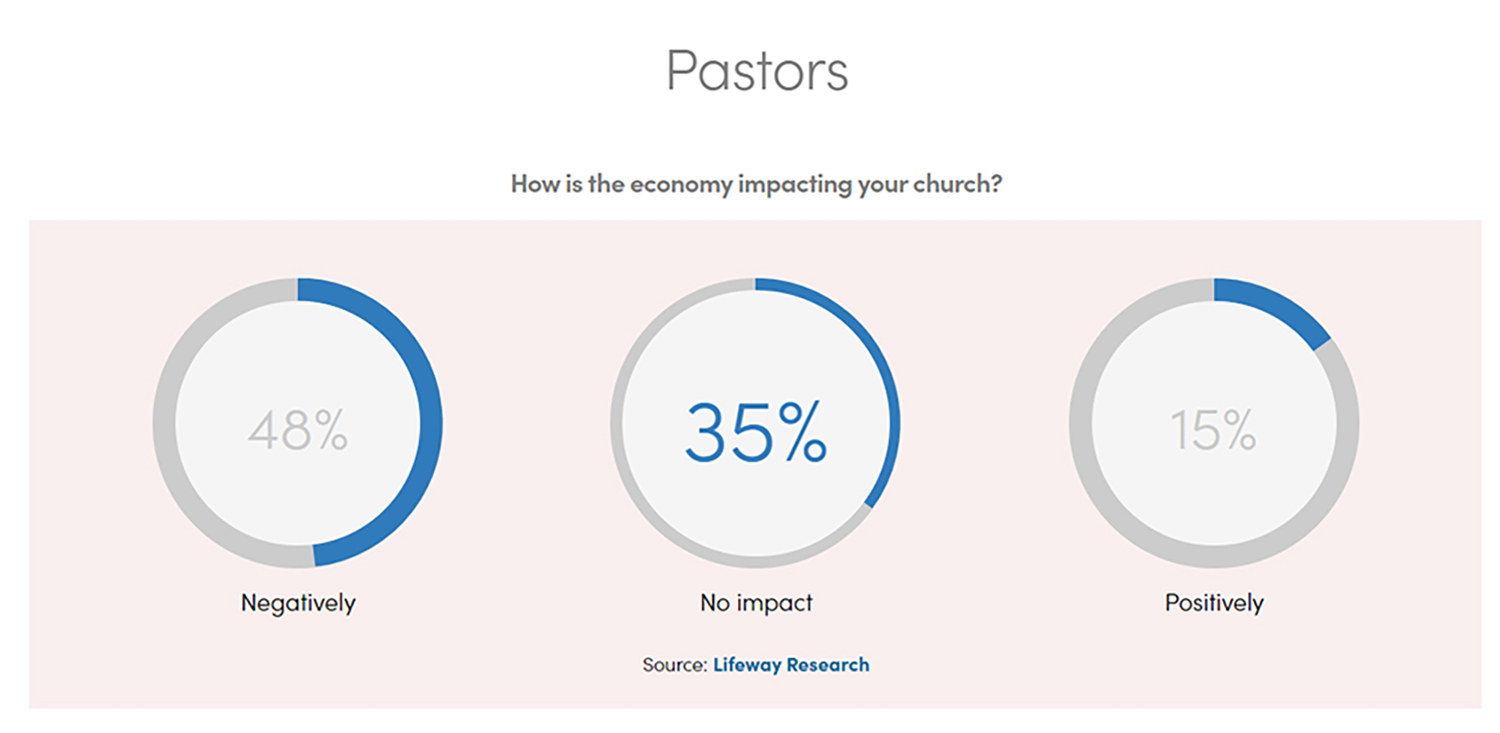 Pastors

How is the economy impacting your church?

48%

Negatively

35%

No impact

15%

Positively

Source: Lifeway Research